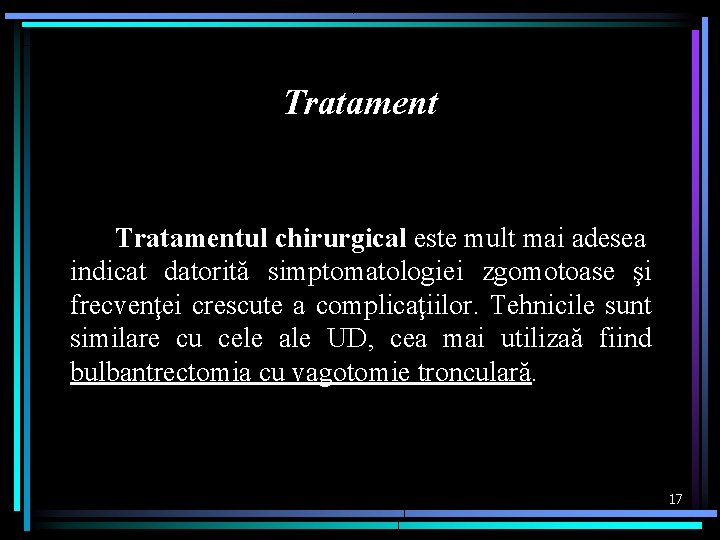 Tratament

Tratamentul chirurgical este mult mai adesea indicat datorită simptomatologiei zgomotoase şi frecvenţei crescute a complicaţiilor. Tehnicile sunt similare cu cele ale UD, cea mai utilizaă fiind bulbantrectomia cu vagotomie tronculară.

17